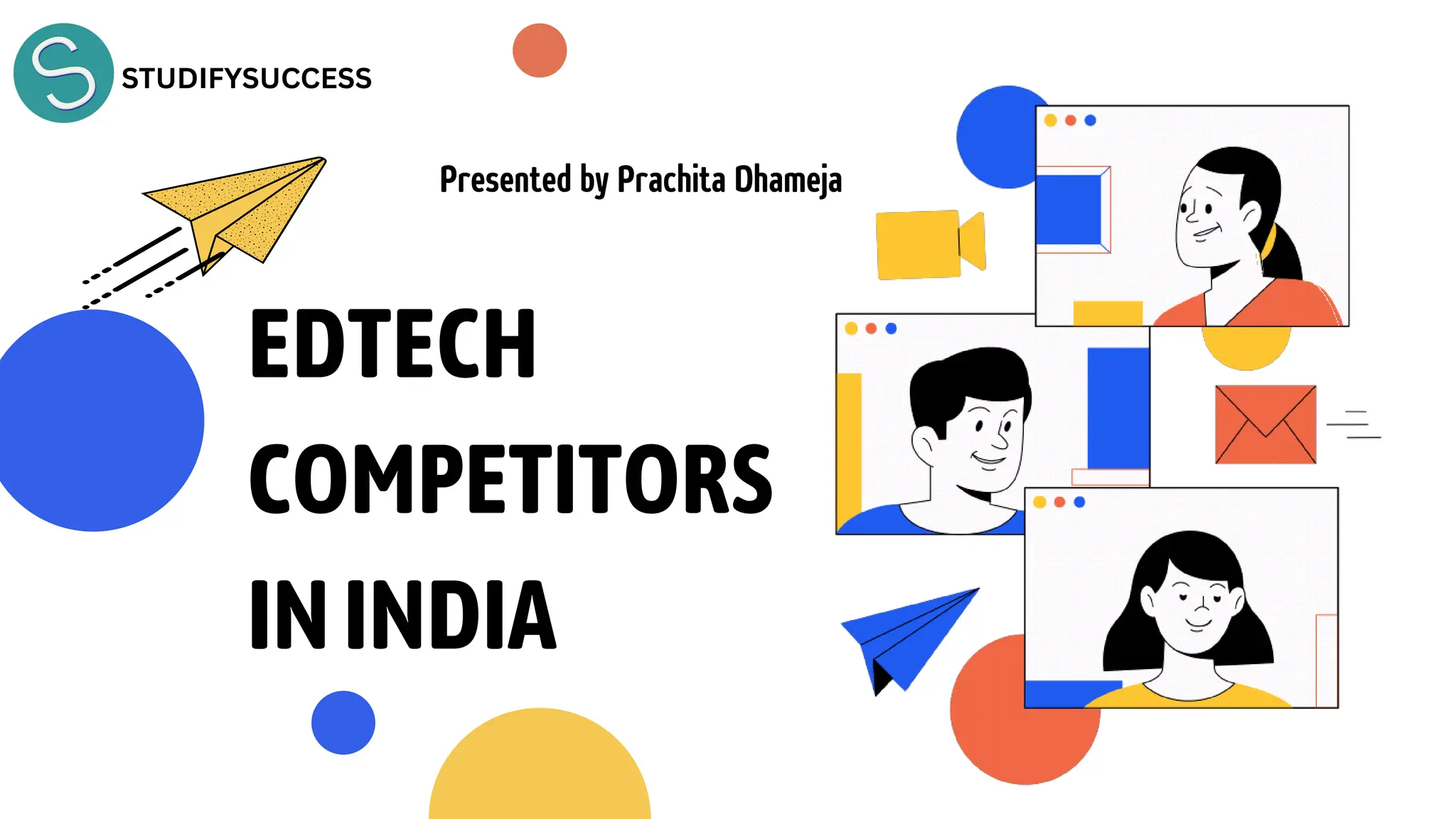 S STUDIFYSUCCESS

Presented by Prachita Dhameja

EDTECH COMPETITORS IN INDIA